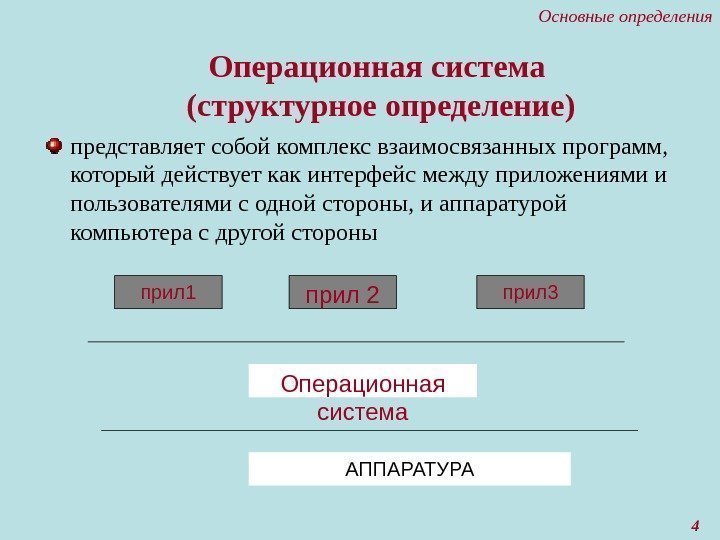 Основные определения

Операционная система
(структурное определение)

представляет собой комплекс взаимосвязанных программ, который действует как интерфейс между приложениями и пользователями с одной стороны, и аппаратурой компьютера с другой стороны

прил1

прил 2

прил3

Операционная система

АППАРАТУРА

4